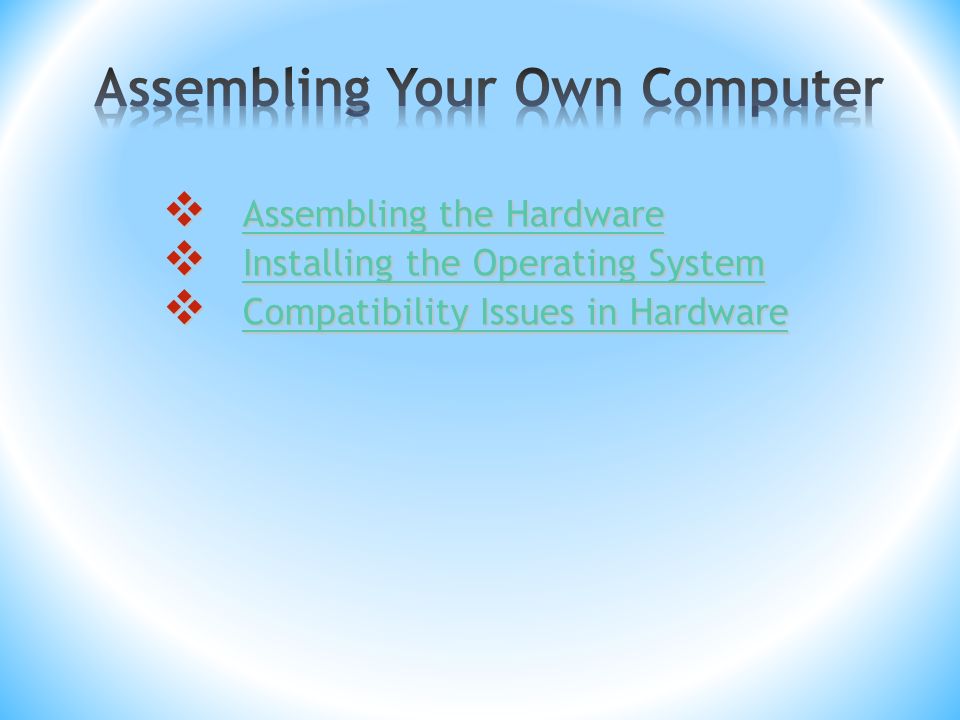 Assembling Your Own Computer

❖ Assembling the Hardware
❖ Installing the Operating System
❖ Compatibility Issues in Hardware